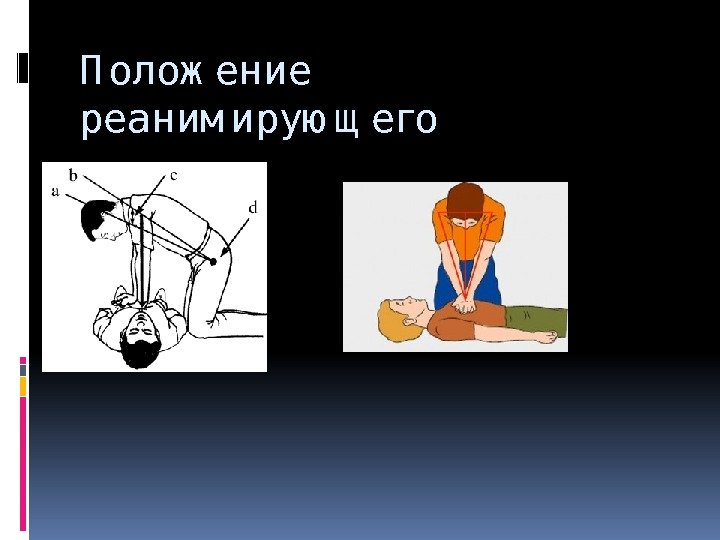 Положение реанимирующего

a
b
c
d